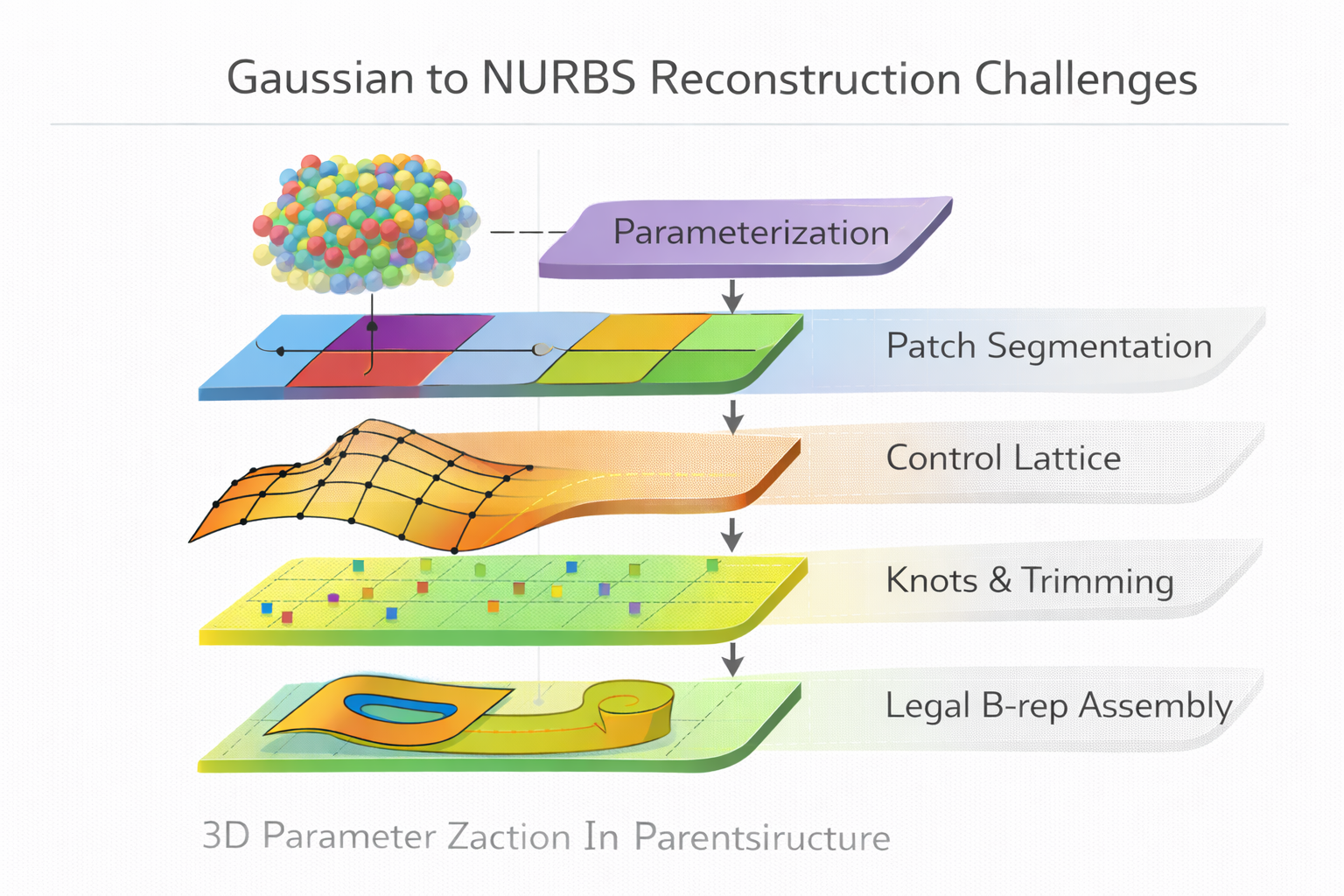 Gaussian to NURBS Reconstruction Challenges

Parameterization

Patch Segmentation

Control Lattice

Knots & Trimming

Legal B-rep Assembly

3D Parameter Zaction In Parentsiructure